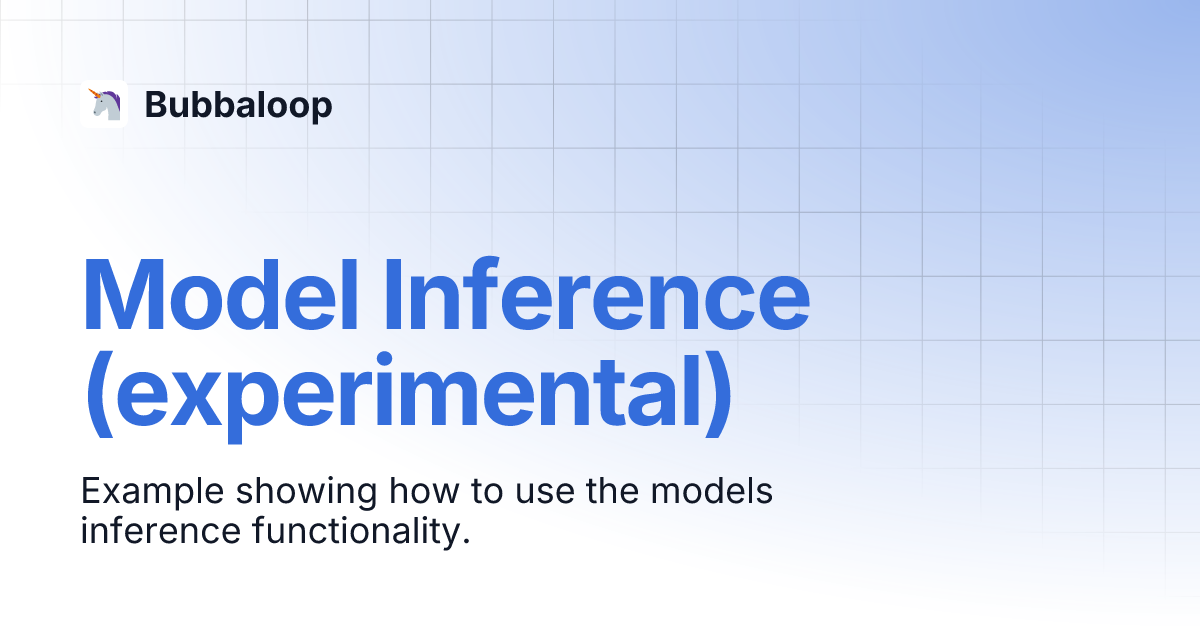 Bubbaloop

Model Inference (experimental)

Example showing how to use the models inference functionality.